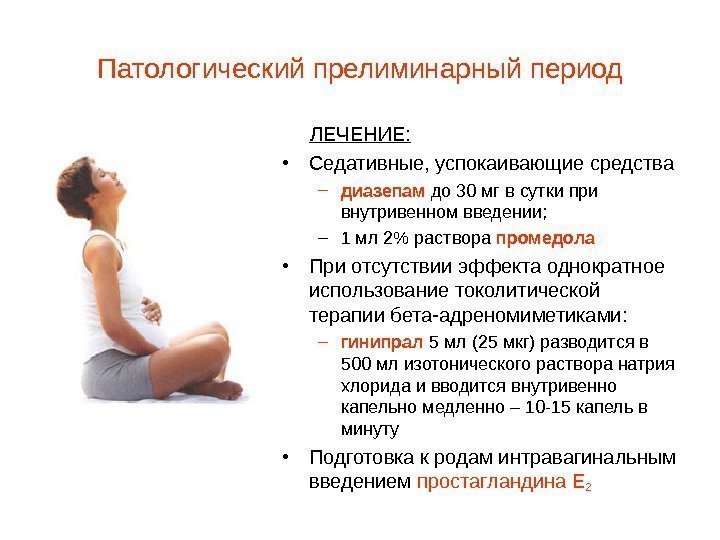 Патологический прелиминарный период

ЛЕЧЕНИЕ:

• Седативные, успокаивающие средства
 – диазепам до 30 мг в сутки при внутривенном введении;
 – 1 мл 2% раствора промедола

• При отсутствии эффекта однократное использование токолитической терапии бета-адреномиметиками:
 – гинипрал 5 мл (25 мкг) разводится в 500 мл изотонического раствора натрия хлорида и вводится внутривенно капельно медленно – 10-15 капель в минуту

• Подготовка к родам интравагинальным введением простагландина $E_2$